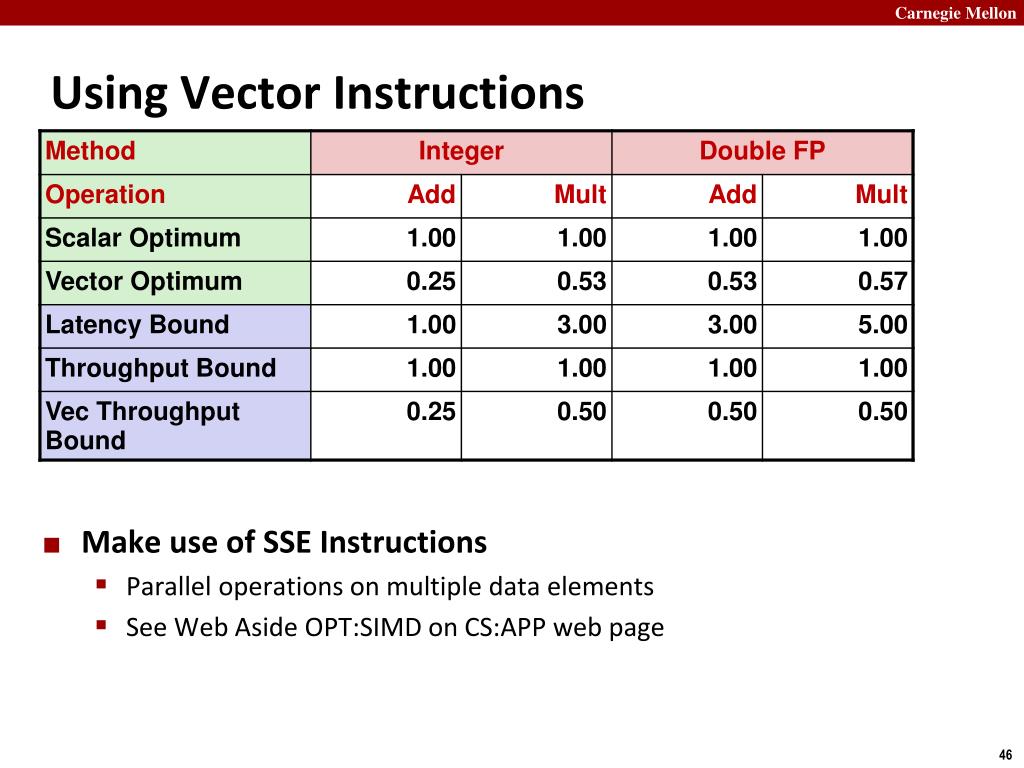 Carnegie Mellon

Using Vector Instructions

| Method | Integer | | Double FP | |
|---|---|---|---|---|
| Operation | Add | Mult | Add | Mult |
| Scalar Optimum | 1.00 | 1.00 | 1.00 | 1.00 |
| Vector Optimum | 0.25 | 0.53 | 0.53 | 0.57 |
| Latency Bound | 1.00 | 3.00 | 3.00 | 5.00 |
| Throughput Bound | 1.00 | 1.00 | 1.00 | 1.00 |
| Vec Throughput Bound | 0.25 | 0.50 | 0.50 | 0.50 |

Make use of SSE Instructions
Parallel operations on multiple data elements
See Web Aside OPT:SIMD on CS:APP web page

46